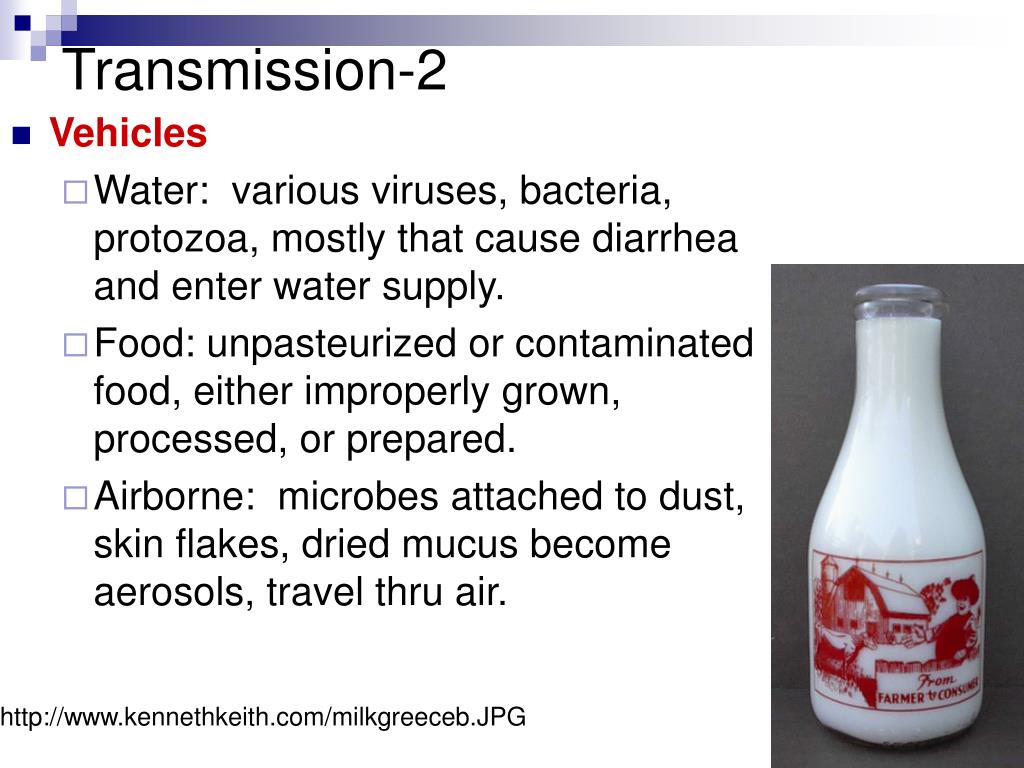 Transmission-2

Vehicles

Water: various viruses, bacteria, protozoa, mostly that cause diarrhea and enter water supply.

Food: unpasteurized or contaminated food, either improperly grown, processed, or prepared.

Airborne: microbes attached to dust, skin flakes, dried mucus become aerosols, travel thru air.

From FARMER to CONSUMER

http://www.kennethkeith.com/milkgreeceb.JPG